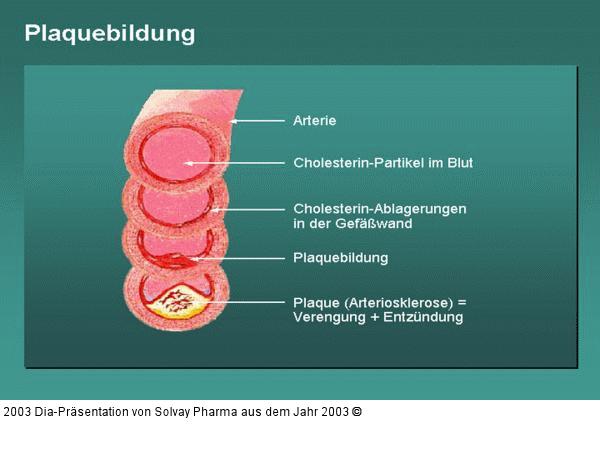 Plaquebildung

Arterie

Cholesterin-Partikel im Blut

Cholesterin-Ablagerungen in der Gefäßwand

Plaquebildung

Plaque (Arteriosklerose) = Verengung + Entzündung

2003 Dia-Präsentation von Solvay Pharma aus dem Jahr 2003 ©